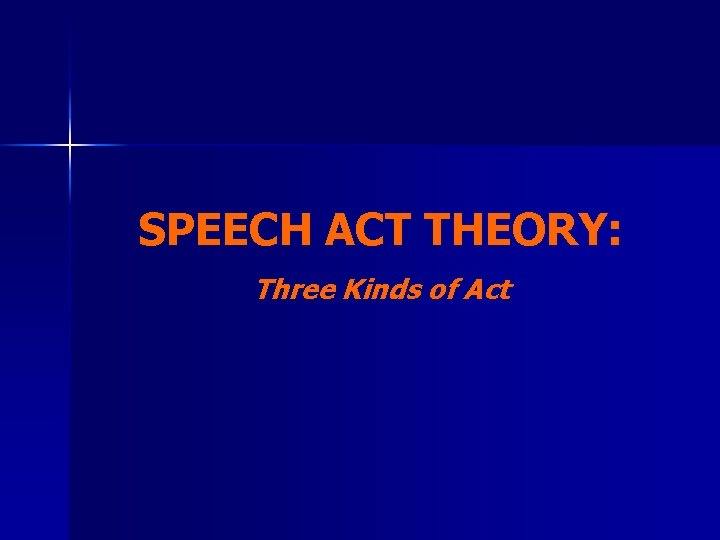 SPEECH ACT THEORY:

Three Kinds of Act